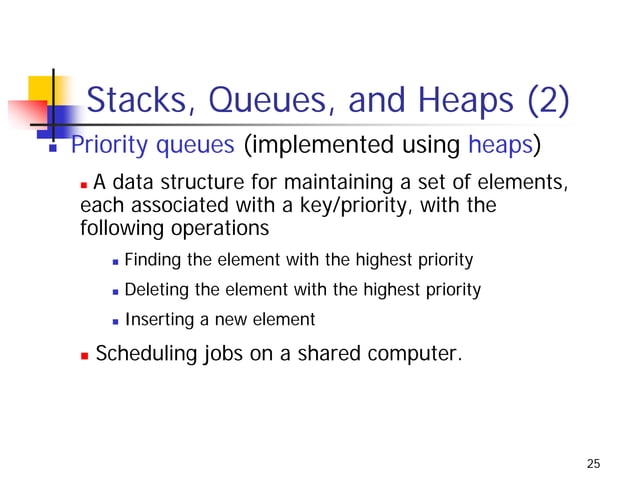 Stacks, Queues, and Heaps (2)

Priority queues (implemented using heaps)

A data structure for maintaining a set of elements, each associated with a key/priority, with the following operations

Finding the element with the highest priority

Deleting the element with the highest priority

Inserting a new element

Scheduling jobs on a shared computer.

25